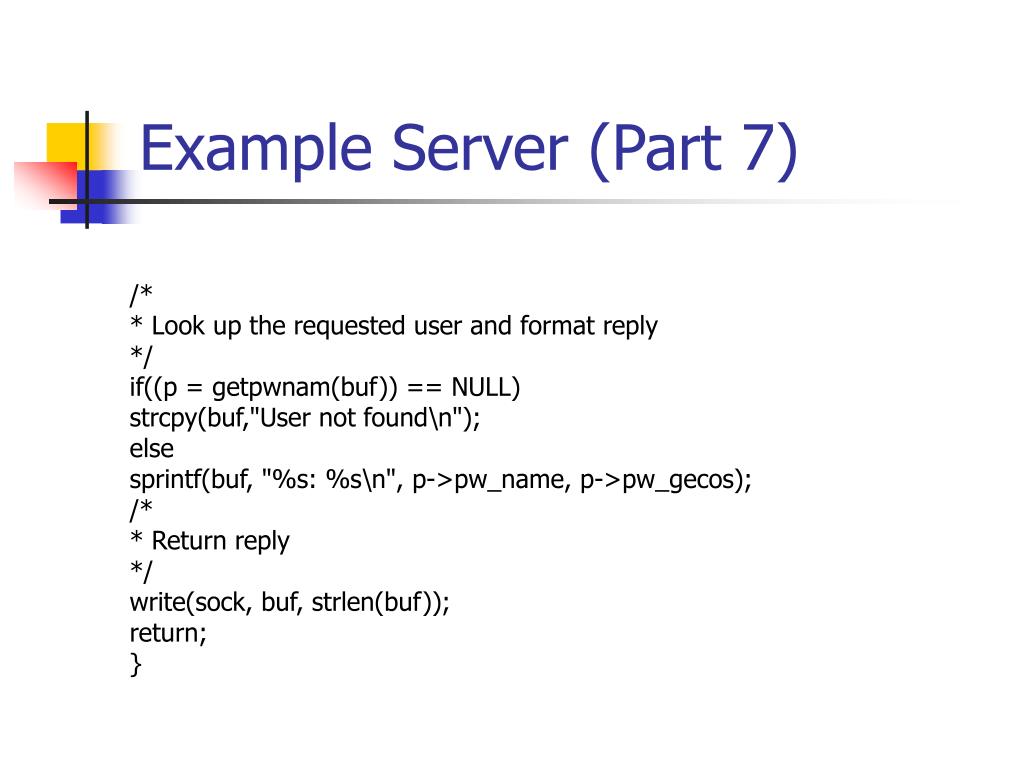 Example Server (Part 7)

/*
* Look up the requested user and format reply
*/
if((p = getpwnam(buf)) == NULL)
strcpy(buf,"User not found\n");
else
sprintf(buf, "%s: %s\n", p->pw_name, p->pw_gecos);
/*
* Return reply
*/
write(sock, buf, strlen(buf));
return;
}